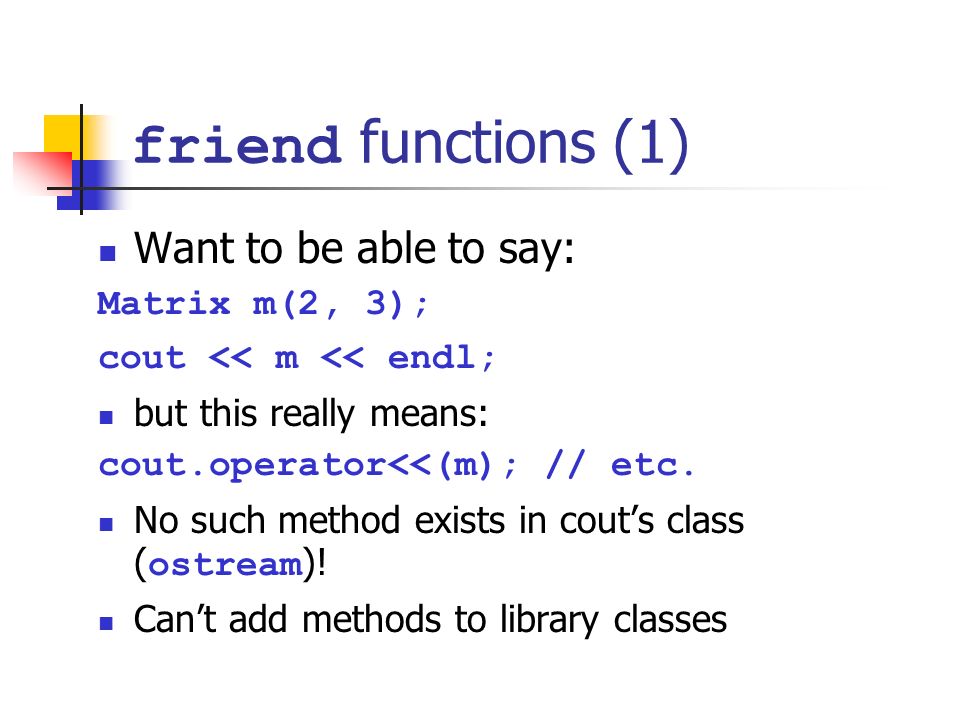 friend functions (1)

Want to be able to say:

Matrix m(2, 3);

cout << m << endl;

but this really means:

cout.operator<<(m); // etc.

No such method exists in cout's class (ostream)!

Can't add methods to library classes